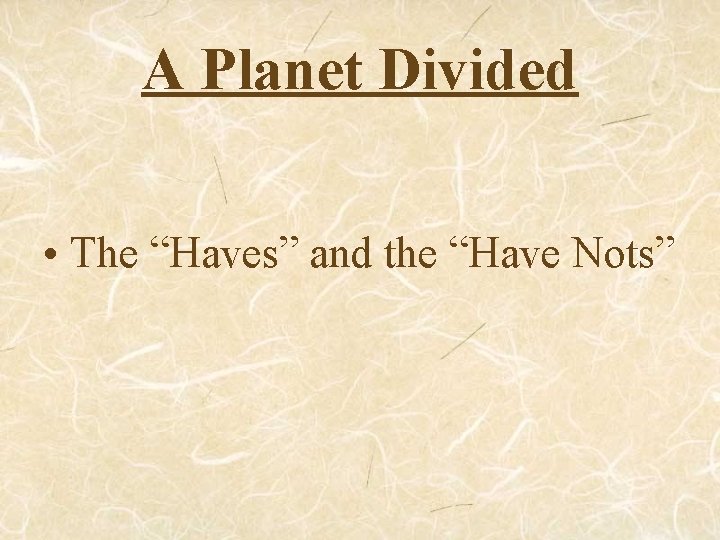 A Planet Divided

• The “Haves” and the “Have Nots”